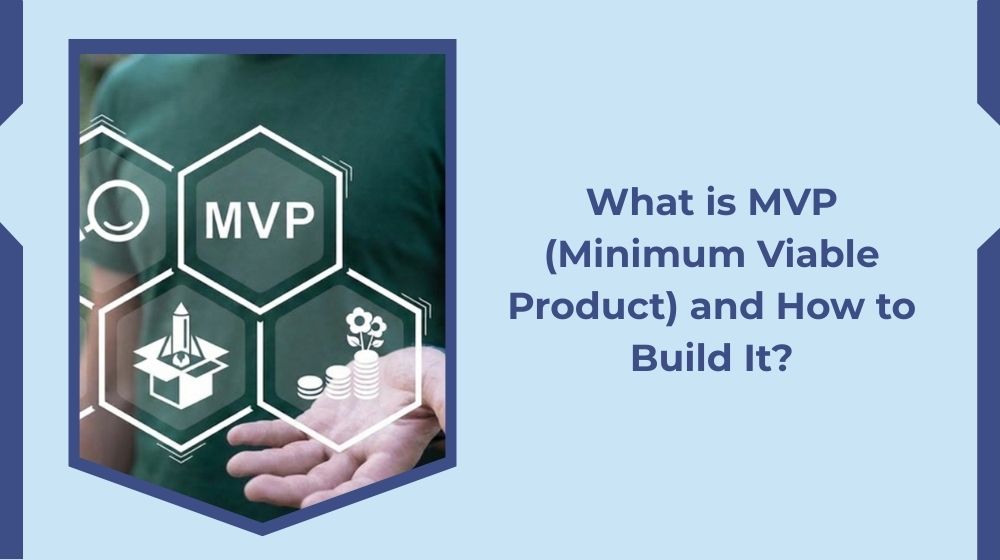 MVP

What is MVP (Minimum Viable Product) and How to Build It?